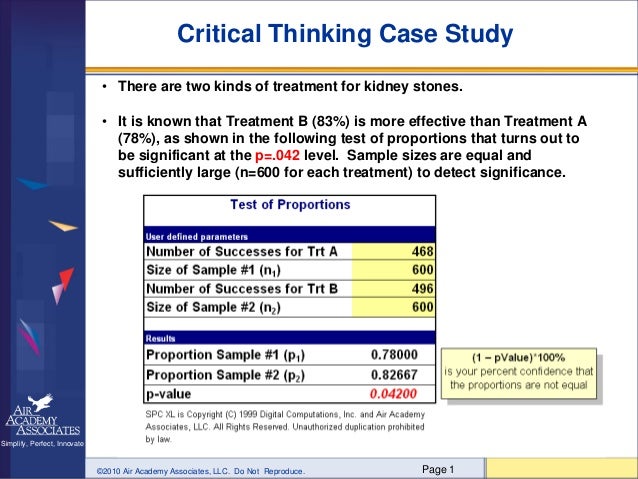 Critical Thinking Case Study

• There are two kinds of treatment for kidney stones.

• It is known that Treatment B (83%) is more effective than Treatment A (78%), as shown in the following test of proportions that turns out to be significant at the p=.042 level. Sample sizes are equal and sufficiently large (n=600 for each treatment) to detect significance.

| Test of Proportions | |
|---|---|
| User defined parameters | |
| Number of Successes for Trt A | 468 |
| Size of Sample #1 ($n_1$) | 600 |
| Number of Successes for Trt B | 496 |
| Size of Sample #2 ($n_2$) | 600 |
| Results | |
| Proportion Sample #1 ($p_1$) | 0.78000 |
| Proportion Sample #2 ($p_2$) | 0.82667 |
| p-value | 0.04200 |

(1 – pValue)*100% is your percent confidence that the proportions are not equal

SPC XL is Copyright (C) 1999 Digital Computations, Inc. and Air Academy Associates, LLC. All Rights Reserved. Unauthorized duplication prohibited by law.

AIR ACADEMY ASSOCIATES
Simplify, Perfect, Innovate

©2010 Air Academy Associates, LLC. Do Not Reproduce.

Page 1